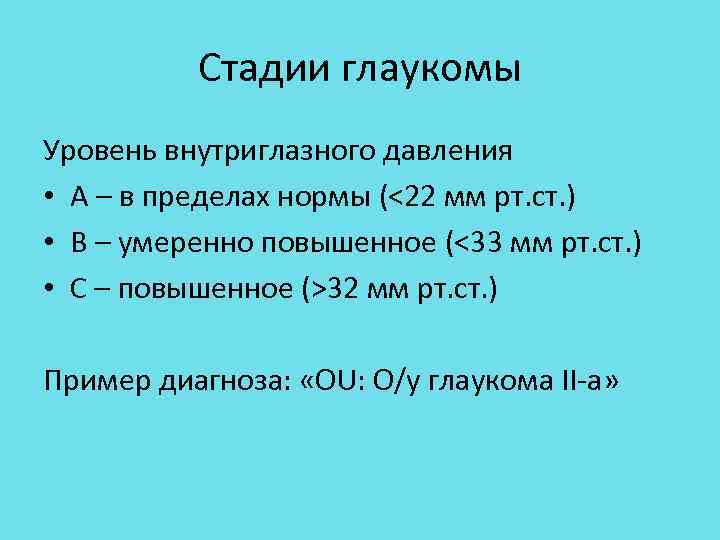 Стадии глаукомы

Уровень внутриглазного давления

• А – в пределах нормы (<22 мм рт.ст.)
• В – умеренно повышенное (<33 мм рт.ст.)
• С – повышенное (>32 мм рт.ст.)

Пример диагноза: «OU: О/у глаукома II-а»